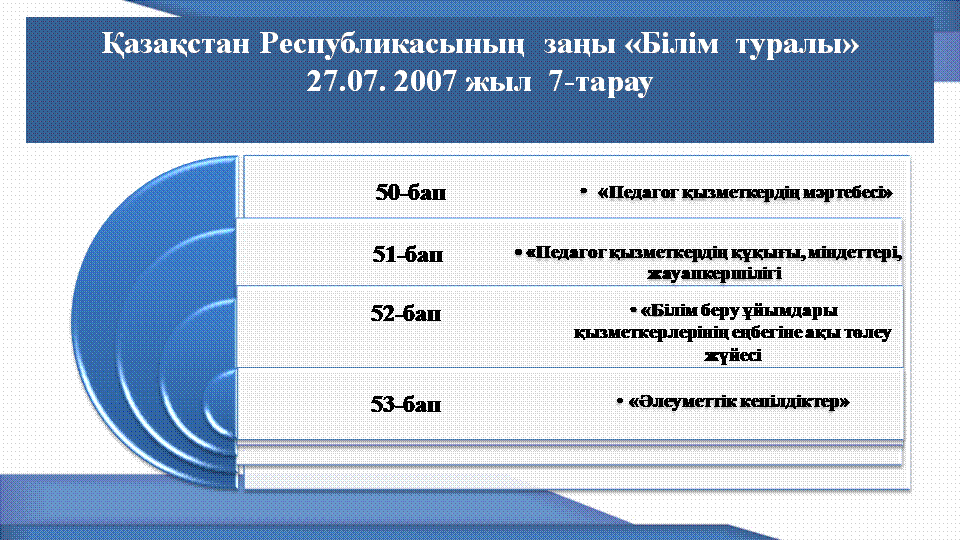 Қазақстан Республикасының заңы «Білім туралы» 27.07. 2007 жыл 7-тарау

50-бап

• «Педагог қызметкердің мәртебесі»

51-бап

• «Педагог қызметкердің құқығы, міндеттері, жауапкершілігі

52-бап

• «Білім беру ұйымдары қызметкерлерінің еңбегіне ақы төлеу жүйесі

53-бап

• «Әлеуметтік кепілдіктер»